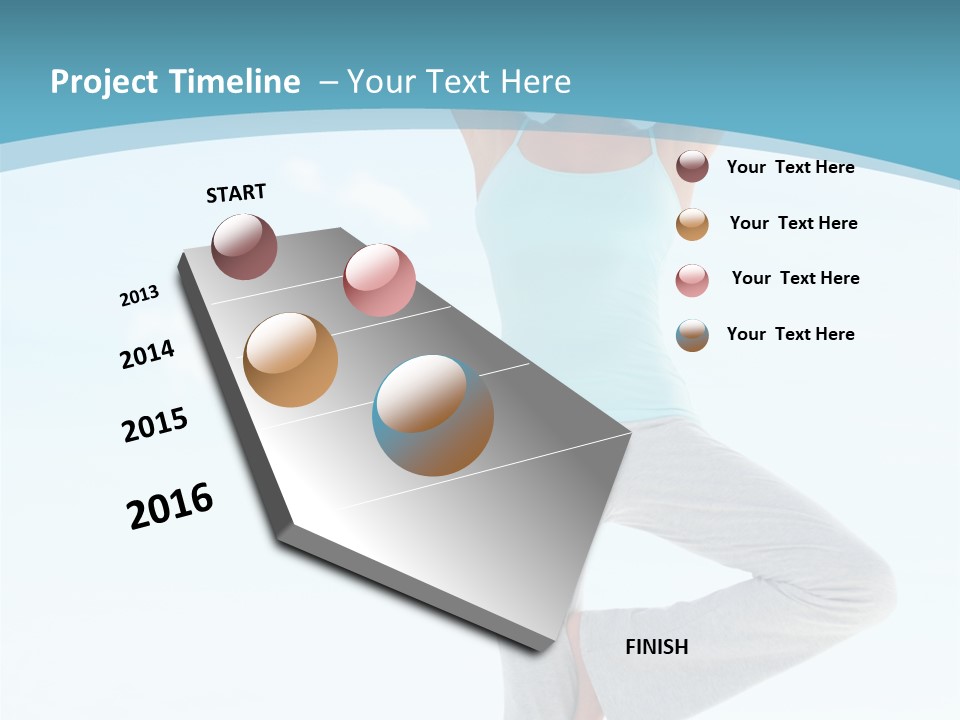 Project Timeline – Your Text Here

START

2013

2014

2015

2016

FINISH

Your Text Here

Your Text Here

Your Text Here

Your Text Here